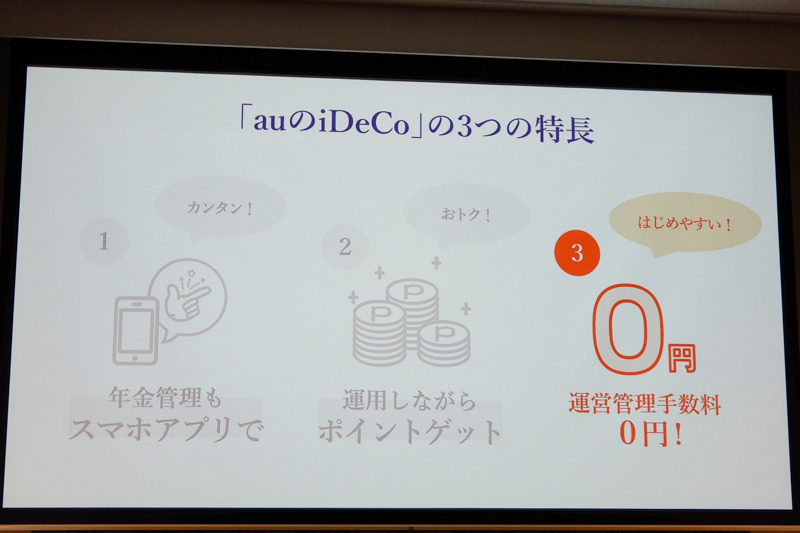 「auのiDeCo」の3つの特長

カンタン！

1

年金管理も
スマホアプリで

おトク！

2

P P P

運用しながら
ポイントゲット

はじめやすい！

3

0円

運営管理手数料
0円！